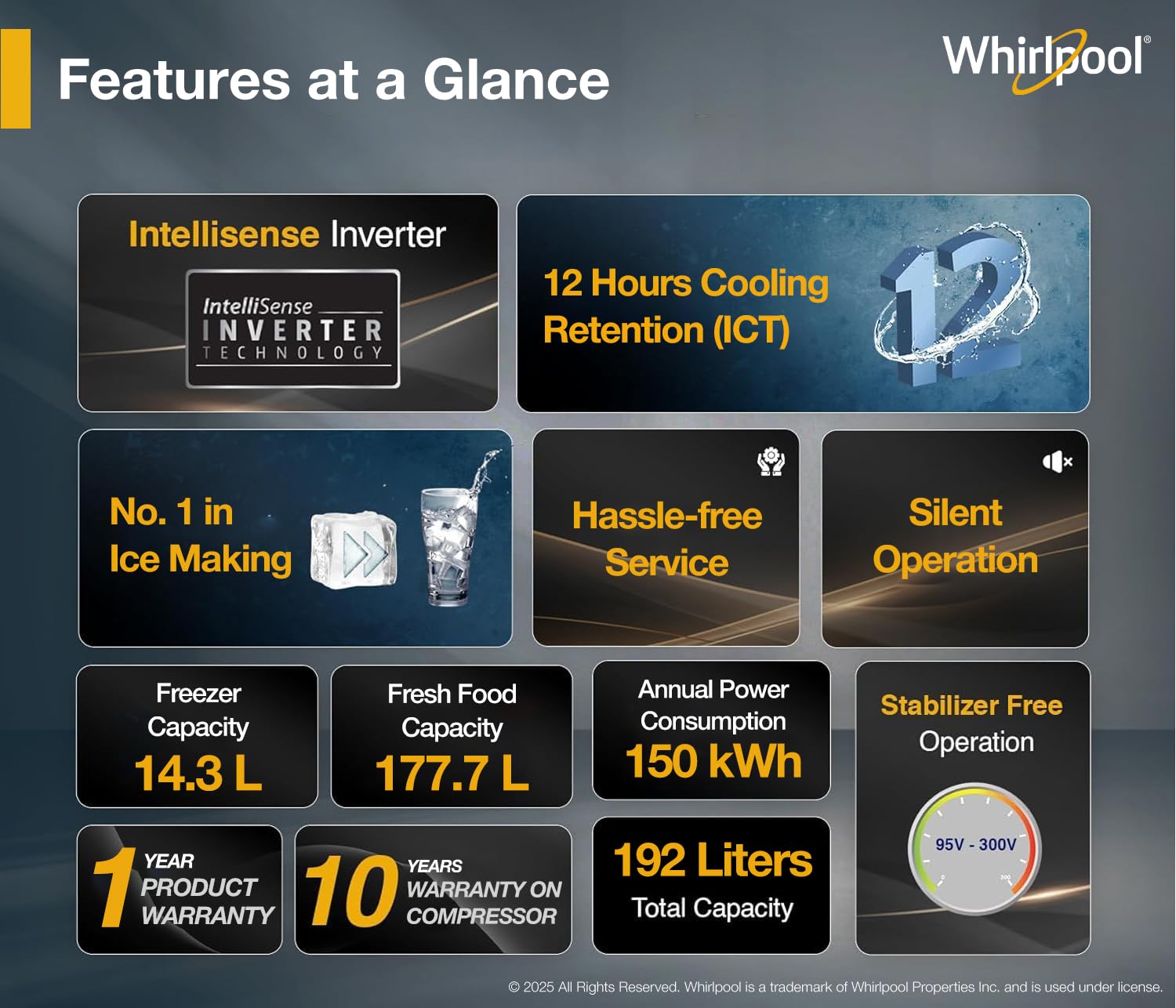 Features at a Glance

Whirlpool®

Intellisense Inverter

IntelliSense INVERTER TECHNOLOGY

12 Hours Cooling Retention (ICT)

12

No. 1 in Ice Making

Hassle-free Service

Silent Operation

Freezer Capacity 14.3 L

Fresh Food Capacity 177.7 L

Annual Power Consumption 150 kWh

Stabilizer Free Operation

95V - 300V

0

300

1 YEAR PRODUCT WARRANTY

10 YEARS WARRANTY ON COMPRESSOR

192 Liters Total Capacity

© 2025 All Rights Reserved. Whirlpool is a trademark of Whirlpool Properties Inc. and is used under license.